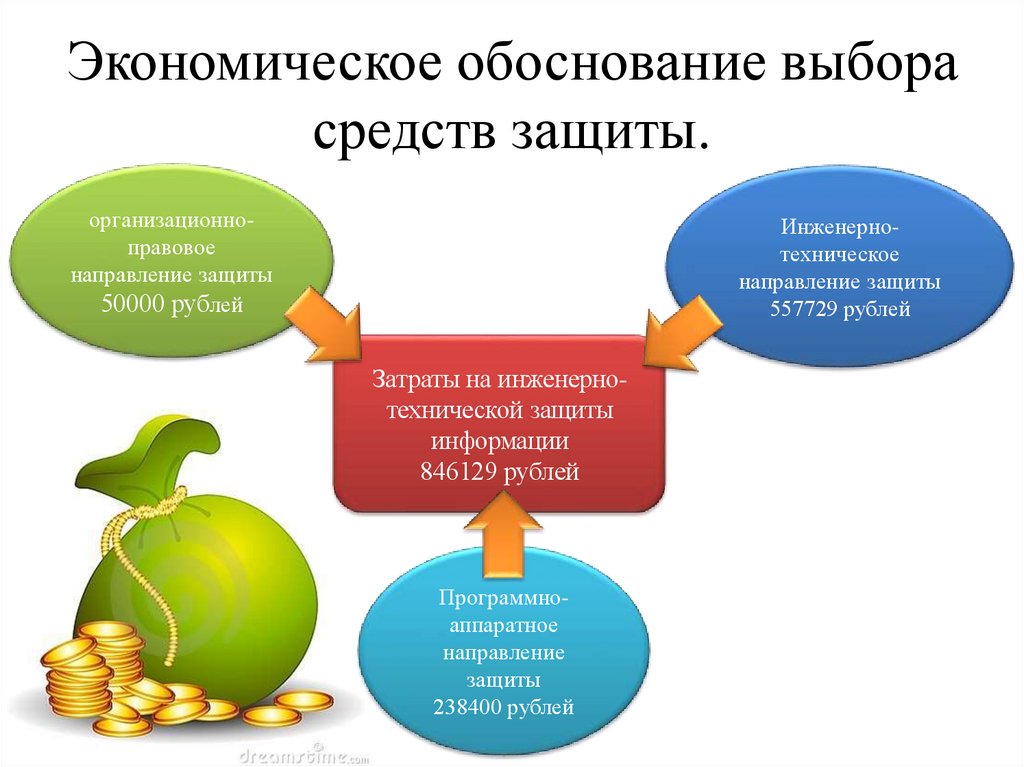 Экономическое обоснование выбора средств защиты.

организационно-правовое направление защиты 50000 рублей

Инженерно-техническое направление защиты 557729 рублей

Затраты на инженерно-технической защиты информации 846129 рублей

Программно-аппаратное направление защиты 238400 рублей

dreamstime.com